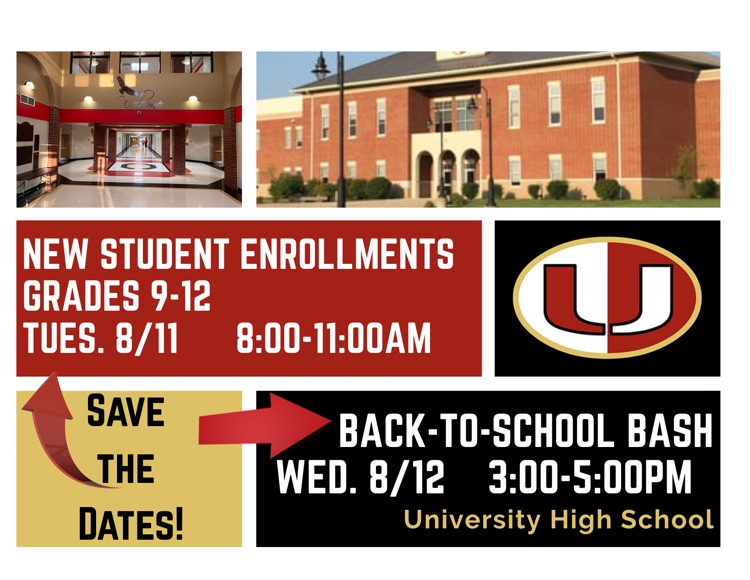 Welcome

NEW STUDENT ENROLLMENTS
GRADES 9-12
TUES. 8/11 8:00-11:00AM

U

SAVE THE DATES!

BACK-TO-SCHOOL BASH
WED. 8/12 3:00-5:00PM
University High School